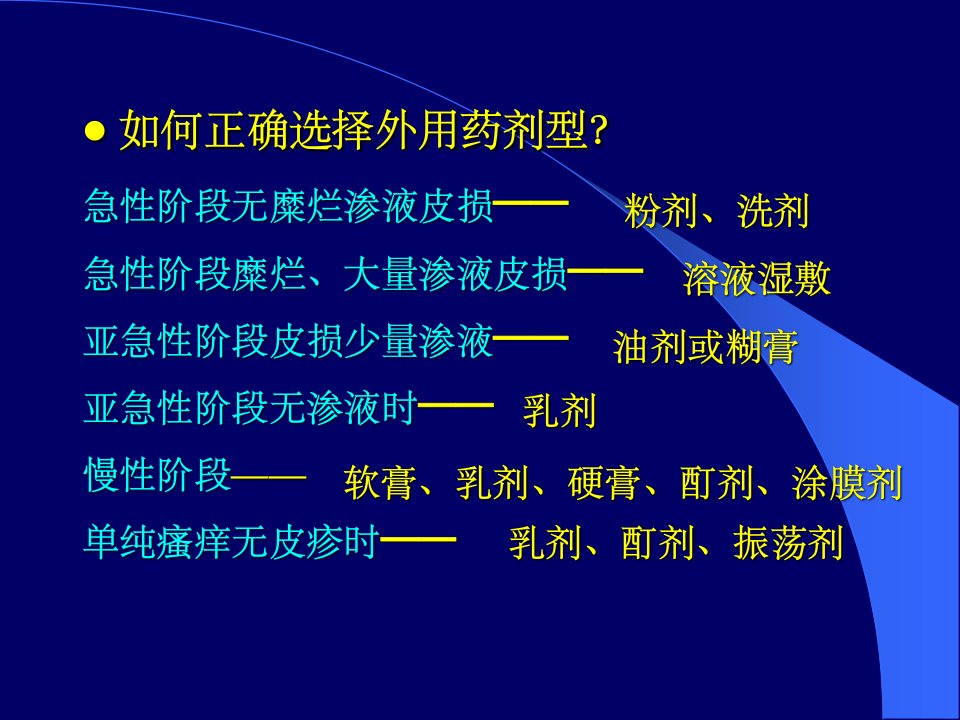 ● 如何正确选择外用药剂型?

急性阶段无糜烂渗液皮损—— 粉剂、洗剂

急性阶段糜烂、大量渗液皮损—— 溶液湿敷

亚急性阶段皮损少量渗液—— 油剂或糊膏

亚急性阶段无渗液时—— 乳剂

慢性阶段—— 软膏、乳剂、硬膏、酊剂、涂膜剂

单纯瘙痒无皮疹时—— 乳剂、酊剂、振荡剂